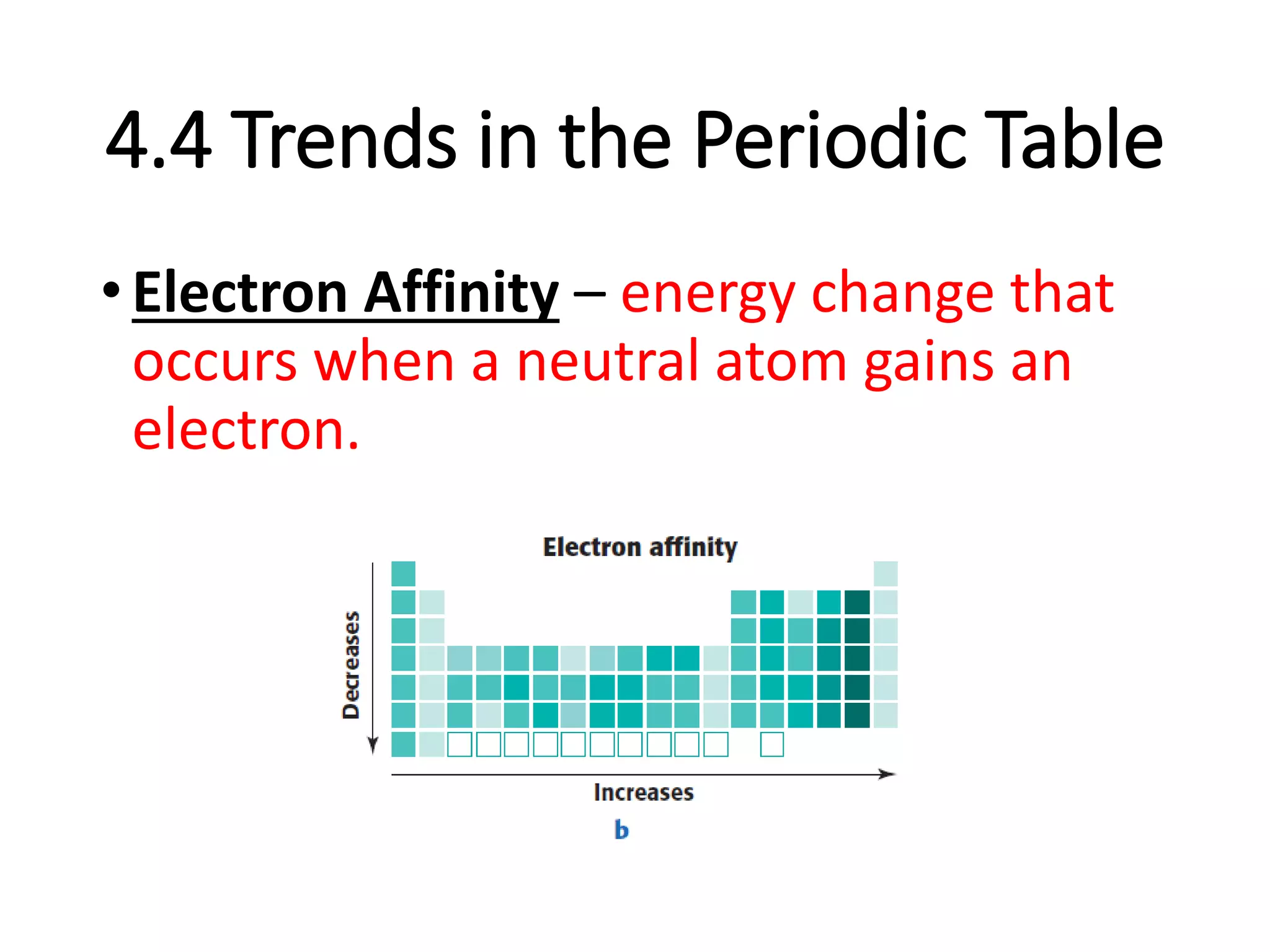 4.4 Trends in the Periodic Table

• Electron Affinity – energy change that occurs when a neutral atom gains an electron.

Electron affinity

Decreases

Increases

b